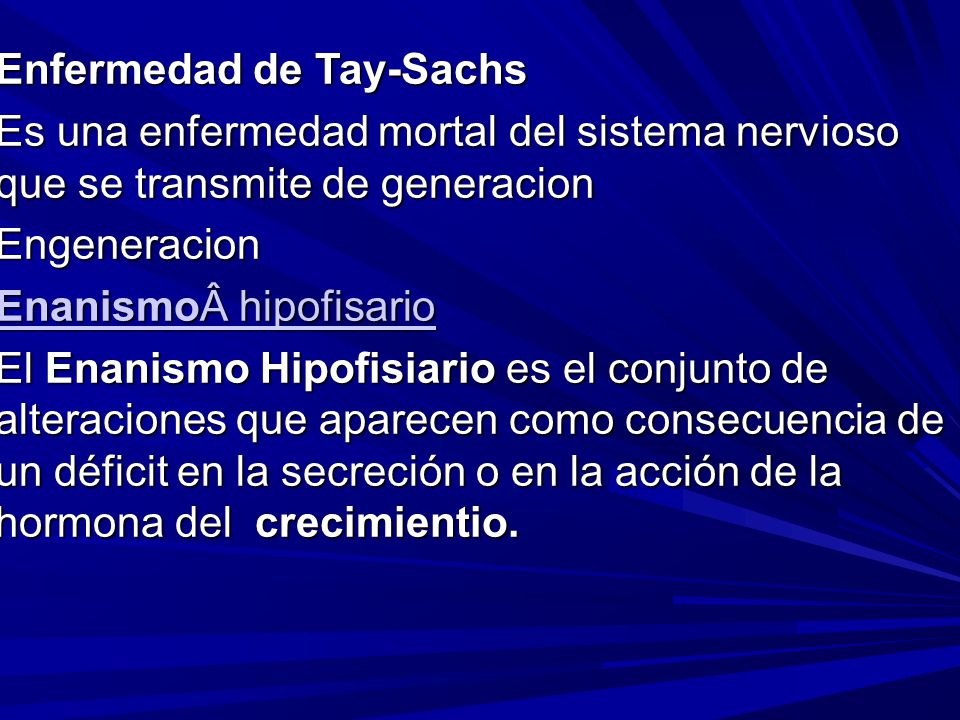 Enfermedad de Tay-Sachs

Es una enfermedad mortal del sistema nervioso que se transmite de generacion

Engeneracion

EnanismoÂ hipofisario

El Enanismo Hipofisiario es el conjunto de alteraciones que aparecen como consecuencia de un déficit en la secreción o en la acción de la hormona del crecimientio.